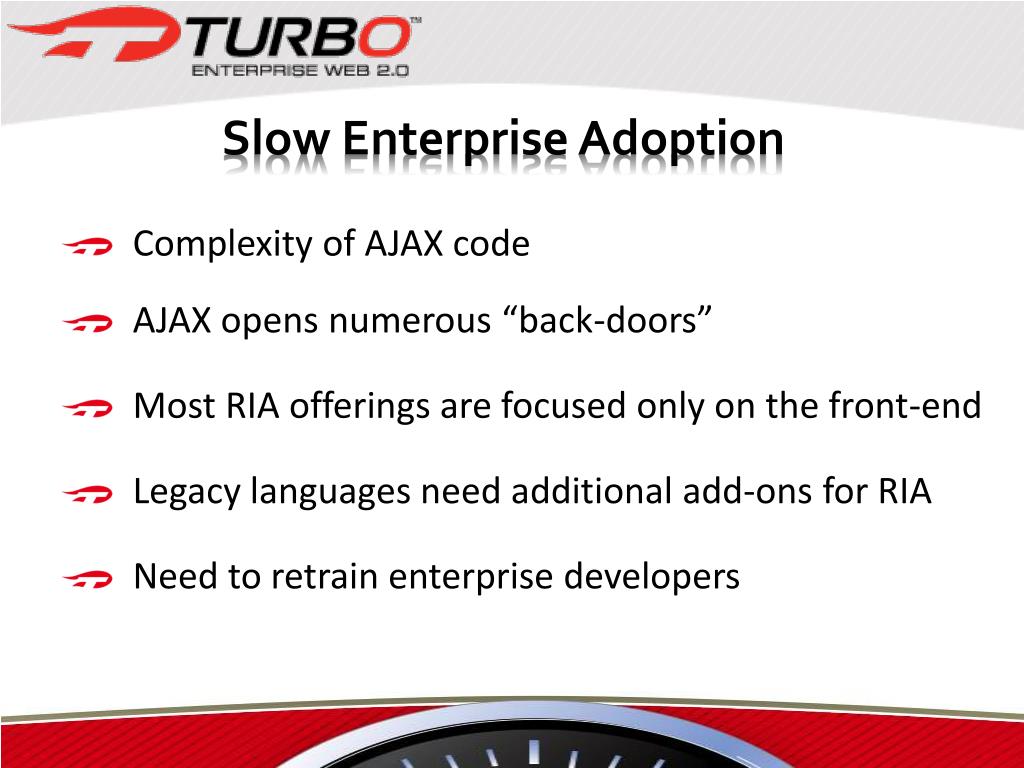 TURBO™
ENTERPRISE WEB 2.0

Slow Enterprise Adoption

Complexity of AJAX code

AJAX opens numerous “back-doors”

Most RIA offerings are focused only on the front-end

Legacy languages need additional add-ons for RIA

Need to retrain enterprise developers